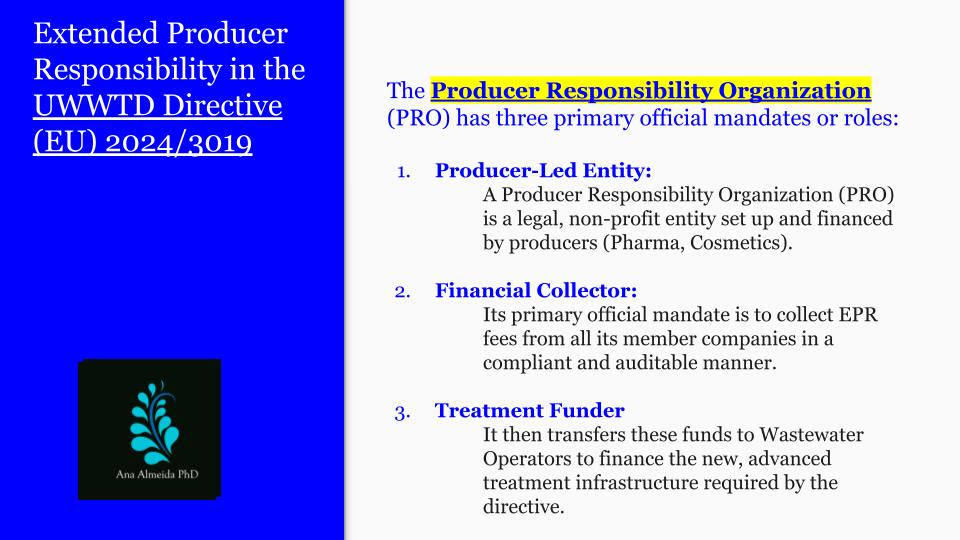 Extended Producer Responsibility in the UWWTD Directive (EU) 2024/3019

Ana Almeida PhD

The Producer Responsibility Organization (PRO) has three primary official mandates or roles:

1. Producer-Led Entity:
A Producer Responsibility Organization (PRO) is a legal, non-profit entity set up and financed by producers (Pharma, Cosmetics).

2. Financial Collector:
Its primary official mandate is to collect EPR fees from all its member companies in a compliant and auditable manner.

3. Treatment Funder
It then transfers these funds to Wastewater Operators to finance the new, advanced treatment infrastructure required by the directive.